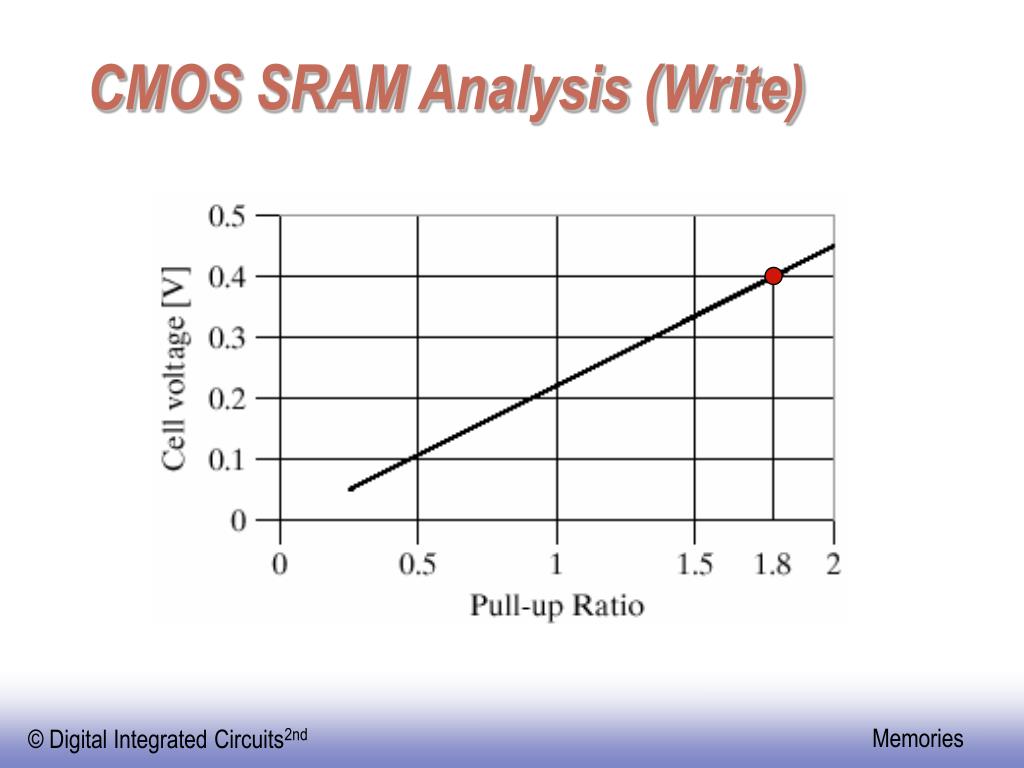 CMOS SRAM Analysis (Write)

0.5
0.4
0.3
0.2
0.1
0
Cell voltage [V]
0
0.5
1
1.5
1.8
2
Pull-up Ratio

© Digital Integrated Circuits$^{2nd}$

Memories